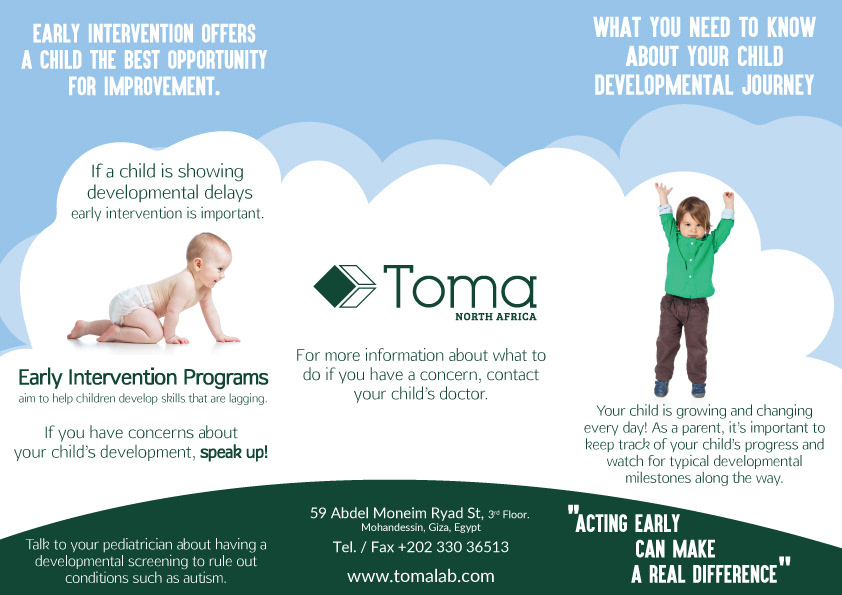 EARLY INTERVENTION OFFERS A CHILD THE BEST OPPORTUNITY FOR IMPROVEMENT.

If a child is showing developmental delays early intervention is important.

Early Intervention Programs
aim to help children develop skills that are lagging.

If you have concerns about your child's development, speak up!

Talk to your pediatrician about having a developmental screening to rule out conditions such as autism.

Toma
NORTH AFRICA

For more information about what to do if you have a concern, contact your child's doctor.

59 Abdel Moneim Ryad St, 3rd Floor.
Mohandessin, Giza, Egypt
Tel. / Fax +202 330 36513
www.tomalab.com

WHAT YOU NEED TO KNOW ABOUT YOUR CHILD DEVELOPMENTAL JOURNEY

Your child is growing and changing every day! As a parent, it's important to keep track of your child's progress and watch for typical developmental milestones along the way.

"ACTING EARLY CAN MAKE A REAL DIFFERENCE"